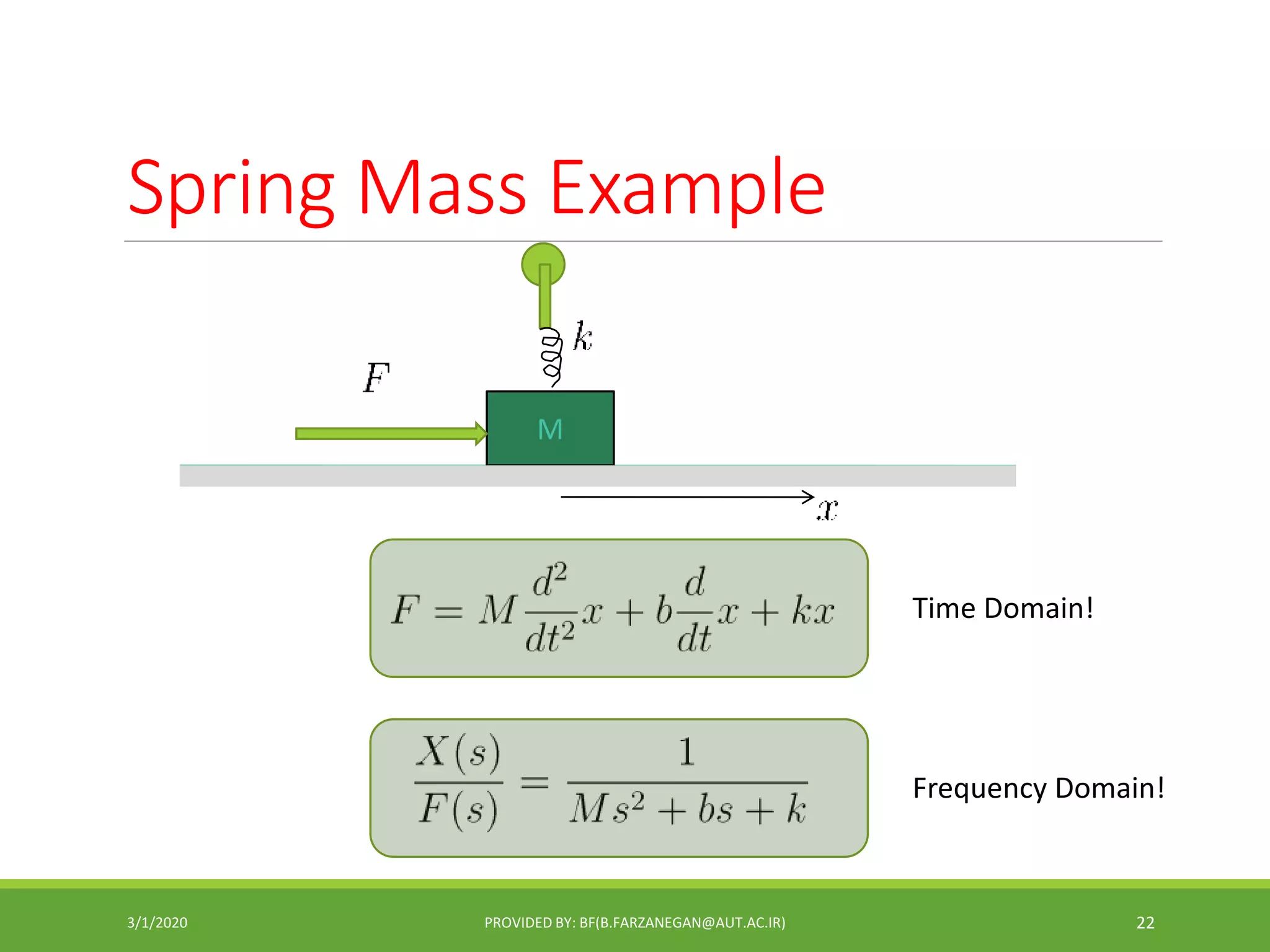 Spring Mass Example

$k$

$F$

M

$x$

$F = M\frac{d^2}{dt^2}x + b\frac{d}{dt}x + kx$

Time Domain!

$\frac{X(s)}{F(s)} = \frac{1}{Ms^2 + bs + k}$

Frequency Domain!

3/1/2020

PROVIDED BY: BF(B.FARZANEGAN@AUT.AC.IR)

22